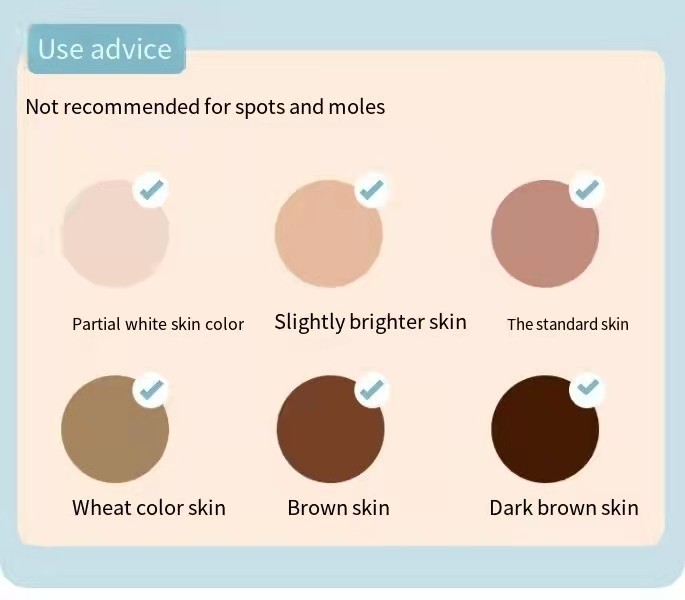 Use advice

Not recommended for spots and moles

Partial white skin color

Slightly brighter skin

The standard skin

Wheat color skin

Brown skin

Dark brown skin